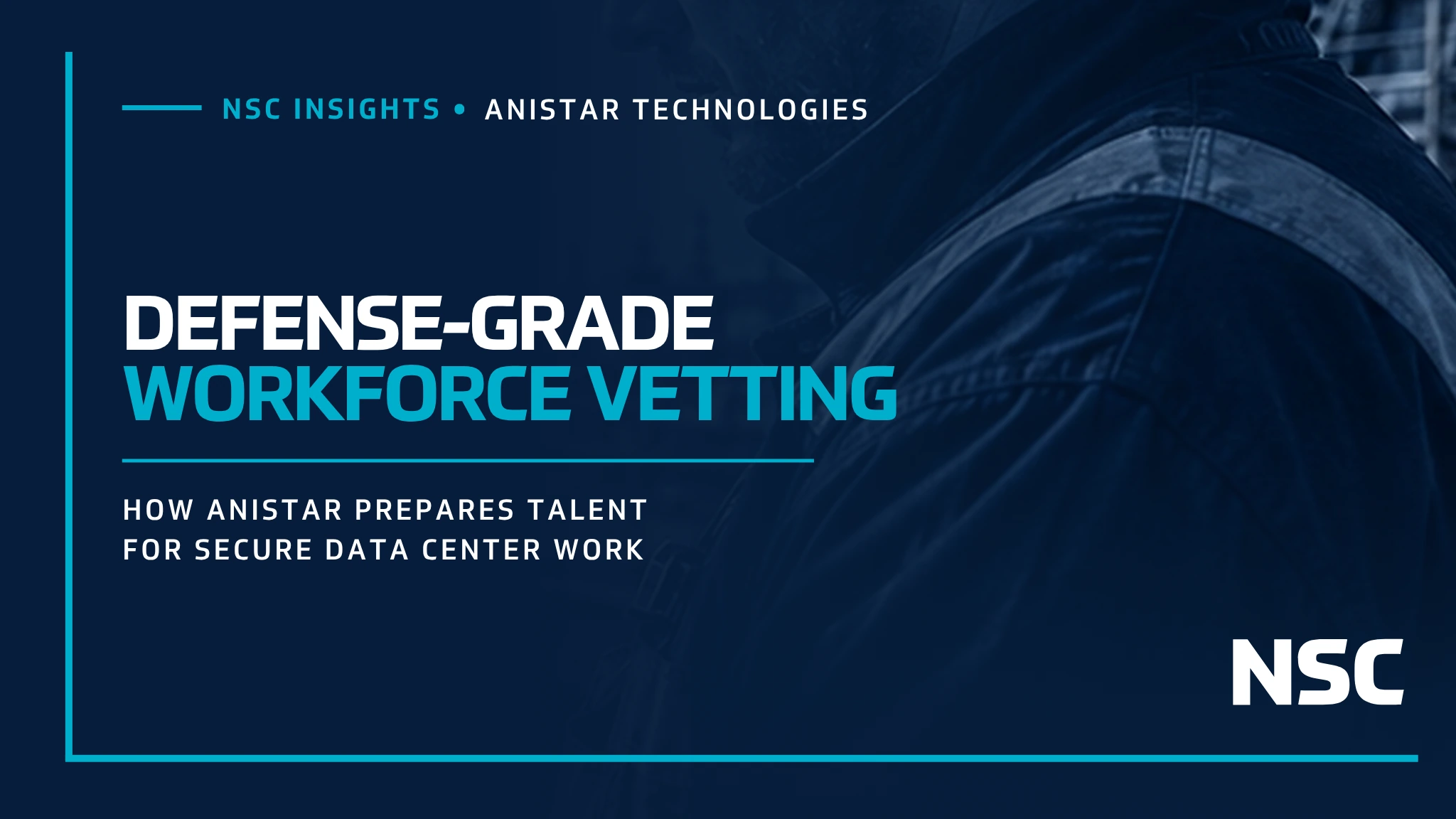 NSC INSIGHTS • ANISTAR TECHNOLOGIES

DEFENSE-GRADE
WORKFORCE VETTING

HOW ANISTAR PREPARES TALENT
FOR SECURE DATA CENTER WORK

NSC